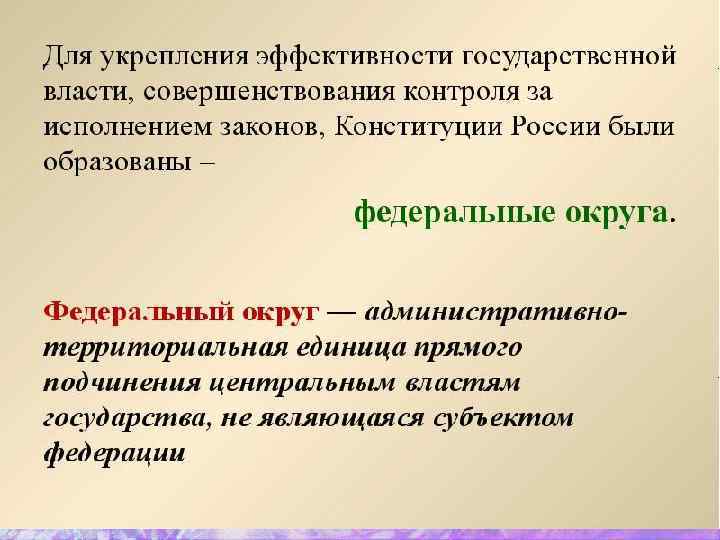 Для укрепления эффективности государственной власти, совершенствования контроля за исполнением законов, Конституции России были образованы –

федеральные округа.

Федеральный округ — административно-территориальная единица прямого подчинения центральным властям государства, не являющаяся субъектом федерации